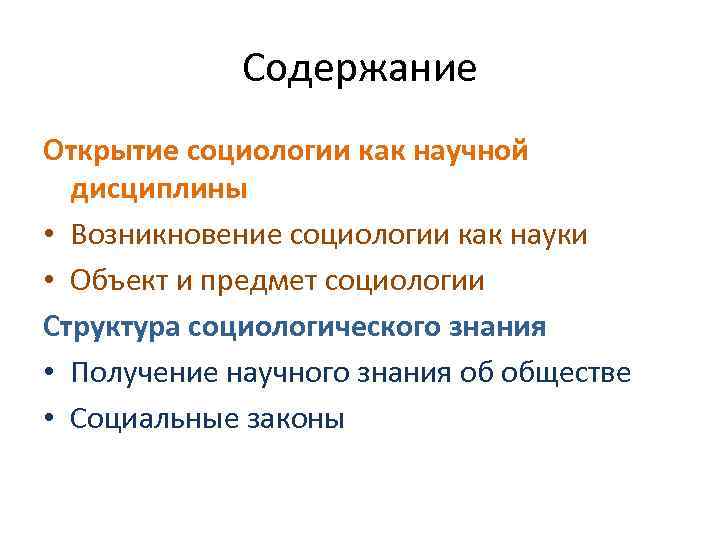 Содержание

Открытие социологии как научной дисциплины

• Возникновение социологии как науки
• Объект и предмет социологии

Структура социологического знания

• Получение научного знания об обществе
• Социальные законы